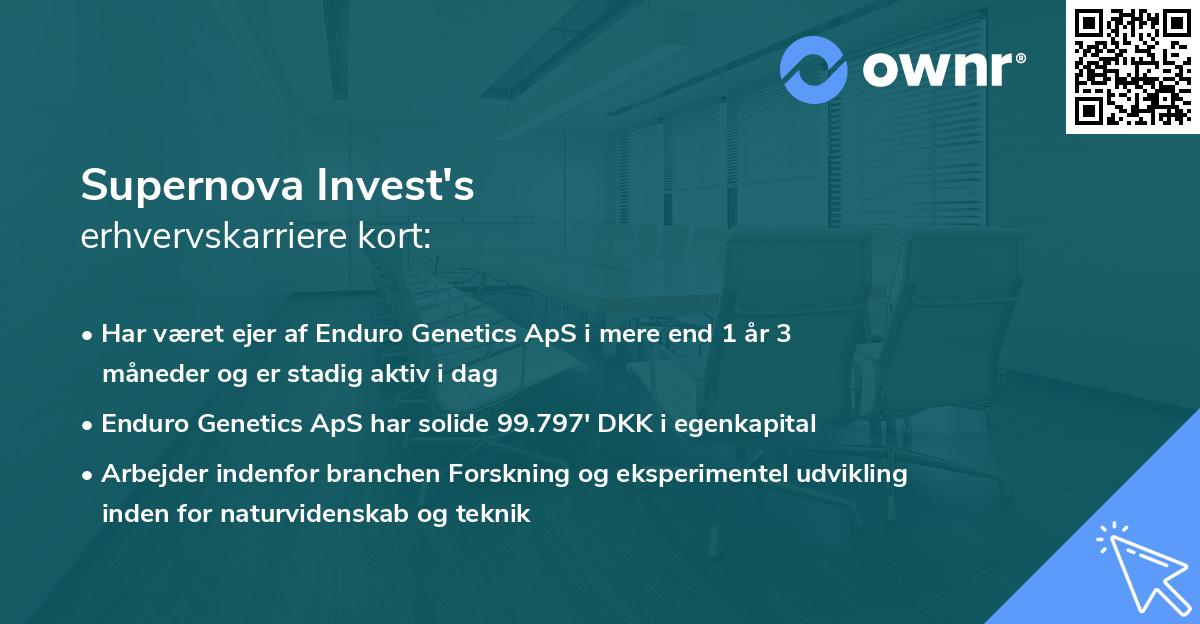 ownr®

Supernova Invest's
erhvervskarriere kort:

• Har været ejer af Enduro Genetics ApS i mere end 1 år 3 måneder og er stadig aktiv i dag

• Enduro Genetics ApS har solide 99.797' DKK i egenkapital

• Arbejder indenfor branchen Forskning og eksperimentel udvikling inden for naturvidenskab og teknik